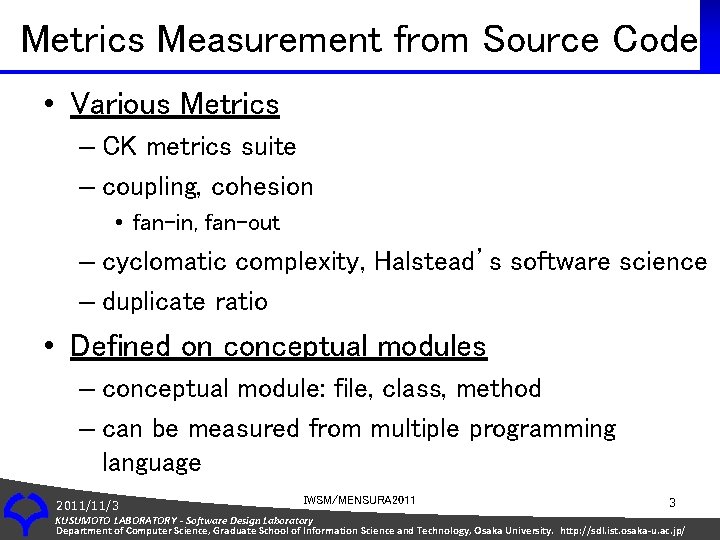 Metrics Measurement from Source Code

• Various Metrics
  - CK metrics suite
  - coupling, cohesion
    • fan-in, fan-out
  - cyclomatic complexity, Halstead's software science
  - duplicate ratio

• Defined on conceptual modules
  - conceptual module: file, class, method
  - can be measured from multiple programming language

2011/11/3

IWSM/MENSURA2011

3

KUSUMOTO LABORATORY - Software Design Laboratory
Department of Computer Science, Graduate School of Information Science and Technology, Osaka University. http://sdl.ist.osaka-u.ac.jp/